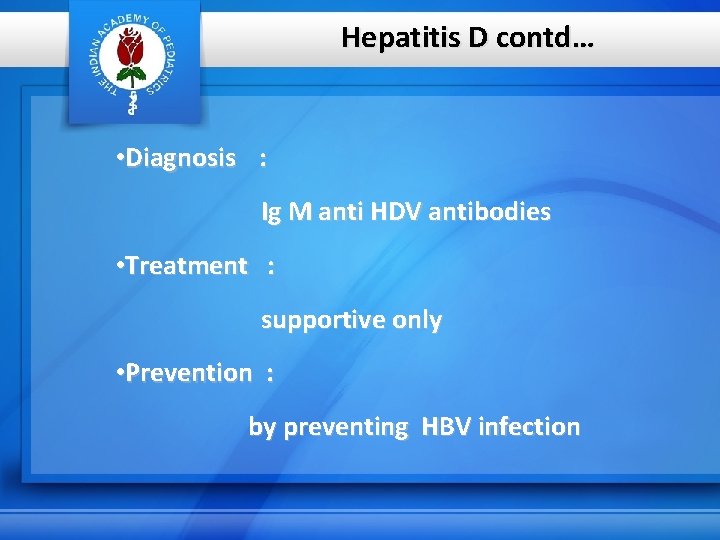 THE INDIAN ACADEMY OF PEDIATRICS

Hepatitis D contd…

•Diagnosis :

Ig M anti HDV antibodies

•Treatment :

supportive only

•Prevention :

by preventing HBV infection